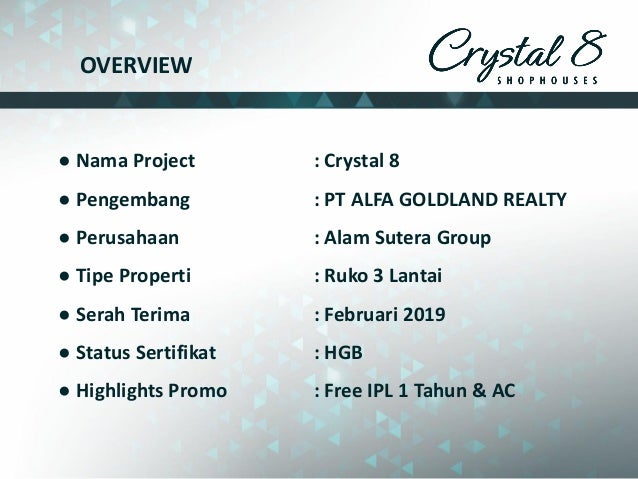 OVERVIEW

Crystal 8
SHOPHOUSES

● Nama Project : Crystal 8
● Pengembang : PT ALFA GOLDLAND REALTY
● Perusahaan : Alam Sutera Group
● Tipe Properti : Ruko 3 Lantai
● Serah Terima : Februari 2019
● Status Sertifikat : HGB
● Highlights Promo : Free IPL 1 Tahun & AC